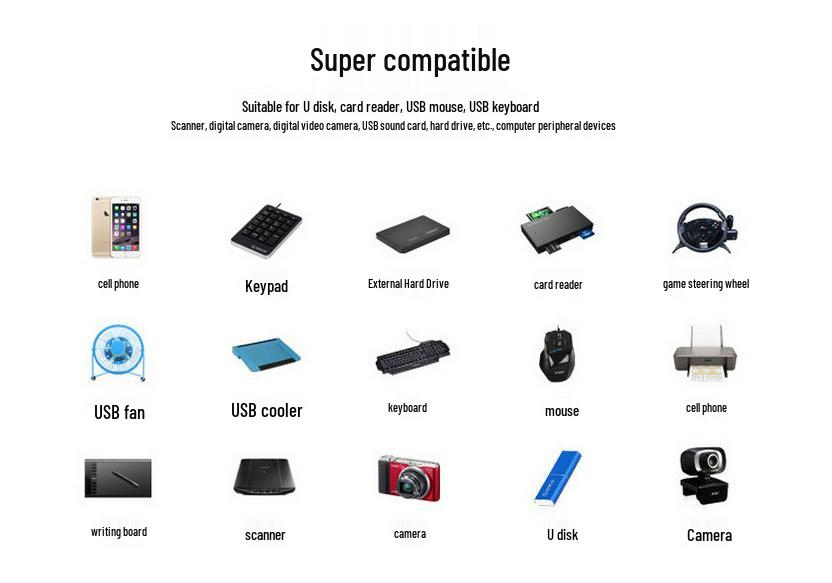 Super compatible

Suitable for U disk, card reader, USB mouse, USB keyboard
Scanner, digital camera, digital video camera, USB sound card, hard drive, etc., computer peripheral devices

cell phone

Keypad

External Hard Drive

card reader

game steering wheel

USB fan

USB cooler

keyboard

mouse

cell phone

writing board

scanner

camera

U disk

Camera